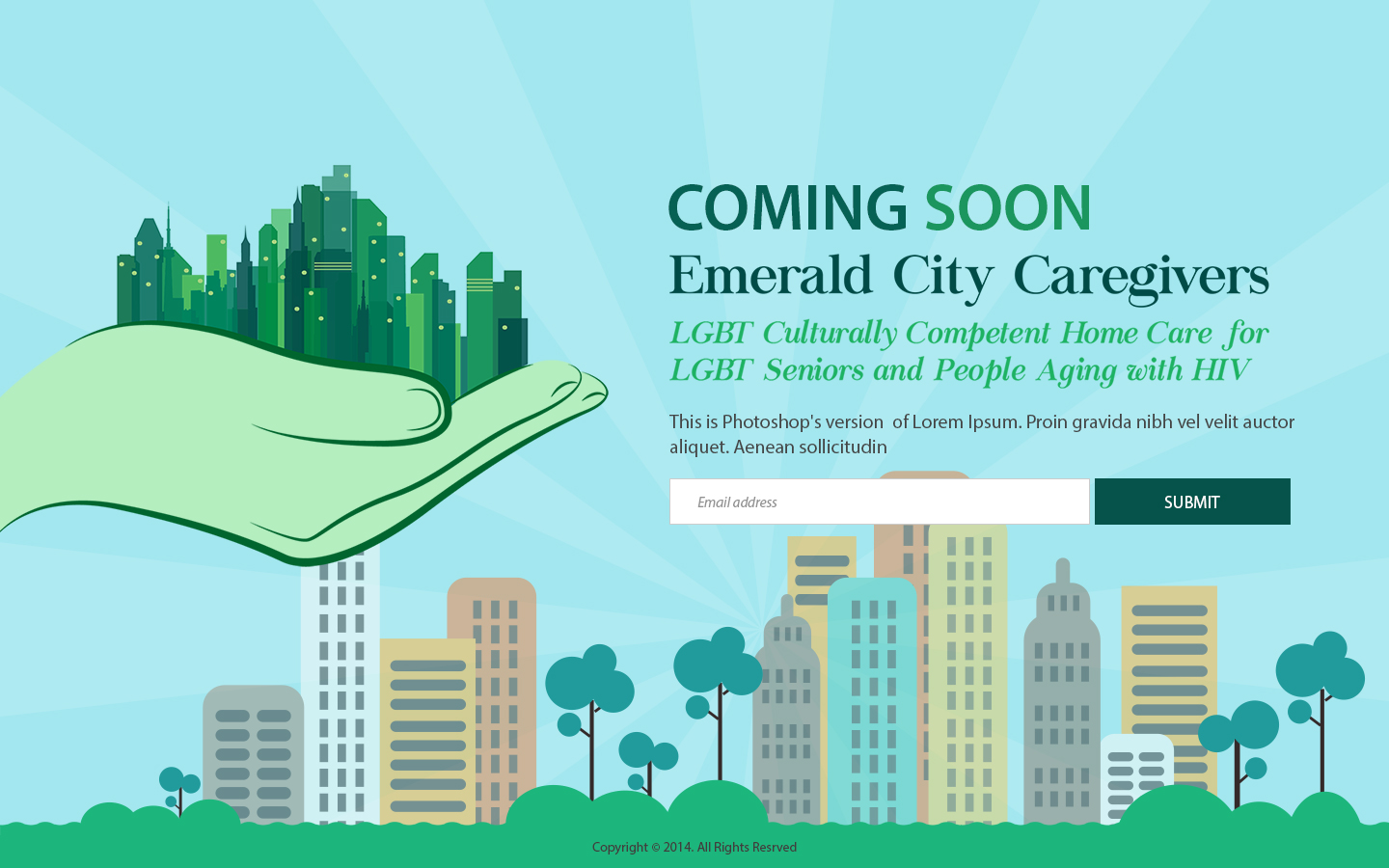 COMING SOON
Emerald City Caregivers
LGBT Culturally Competent Home Care for LGBT Seniors and People Aging with HIV

This is Photoshop's version of Lorem Ipsum. Proin gravida nibh vel velit auctor aliquet. Aenean sollicitudin

Email address

SUBMIT

Copyright © 2014. All Rights Resrved